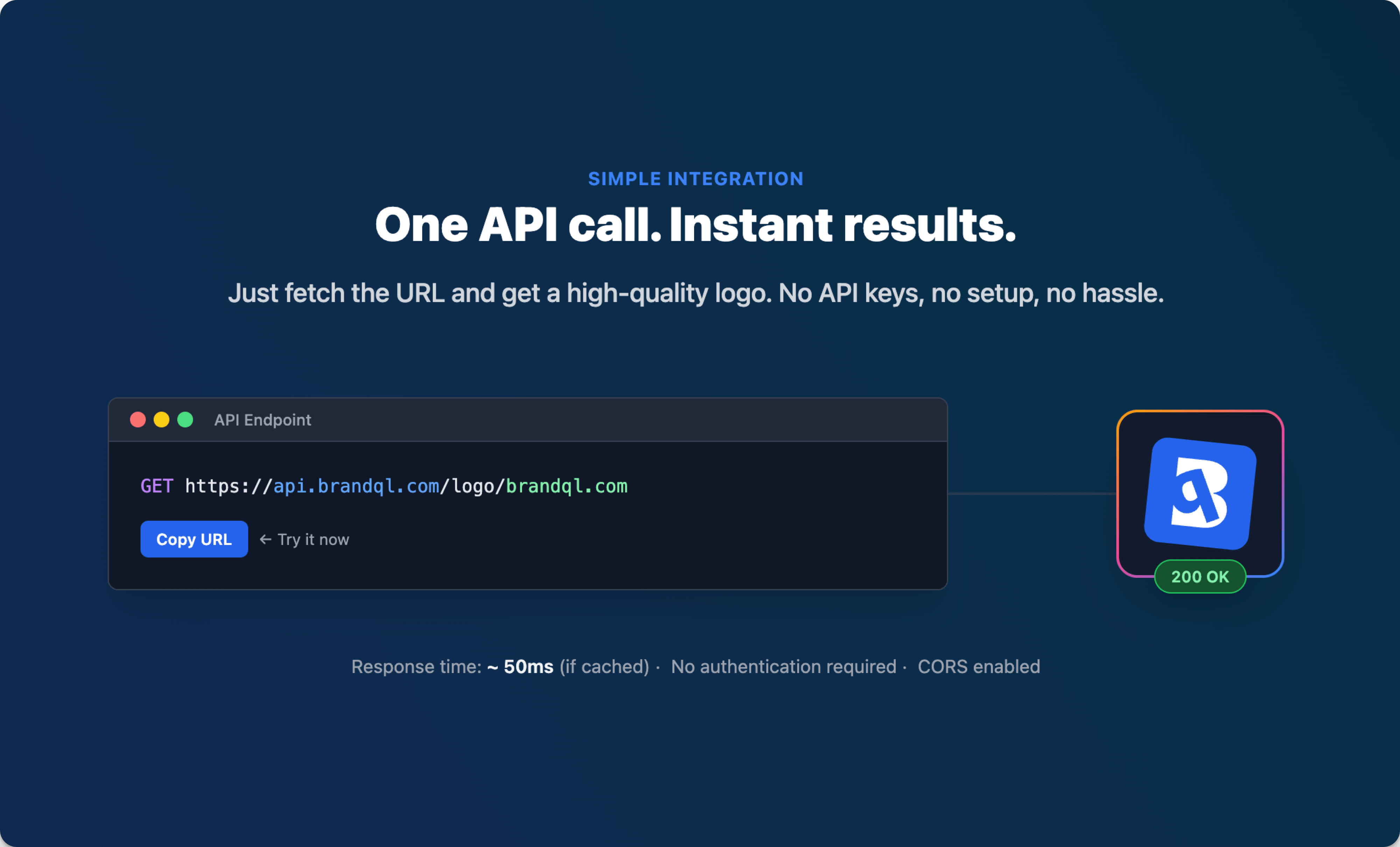 SIMPLE INTEGRATION

One API call. Instant results.

Just fetch the URL and get a high-quality logo. No API keys, no setup, no hassle.

API Endpoint

GET https://api.brandql.com/logo/brandql.com

Copy URL ← Try it now

200 OK

Response time: ~ 50ms (if cached) · No authentication required · CORS enabled